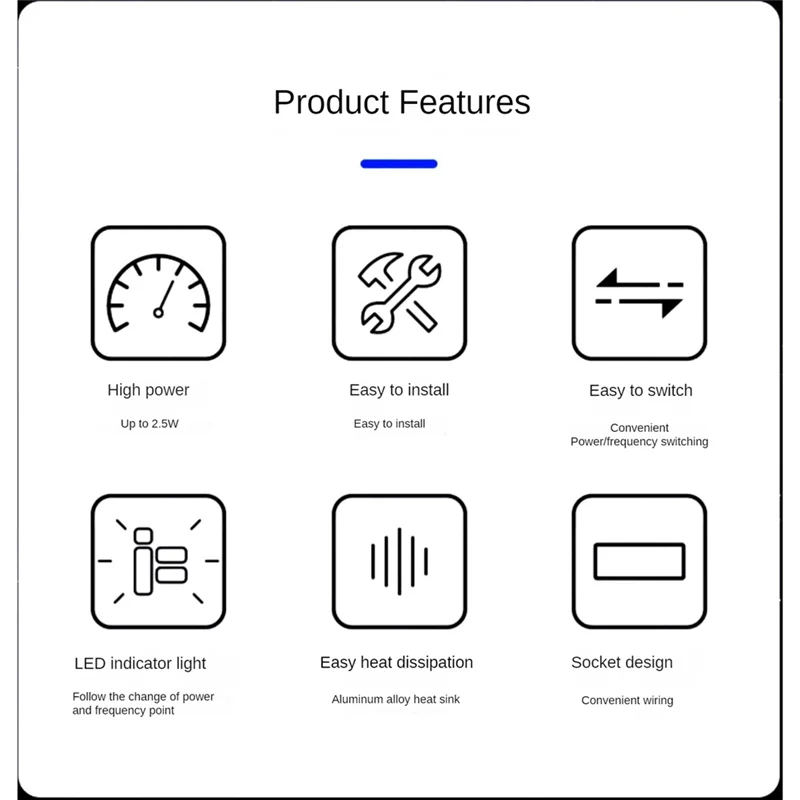 Product Features

High power

Up to 2.5W

Easy to install

Easy to install

Easy to switch

Convenient
Power/frequency switching

LED indicator light

Follow the change of power and frequency point

Easy heat dissipation

Aluminum alloy heat sink

Socket design

Convenient wiring